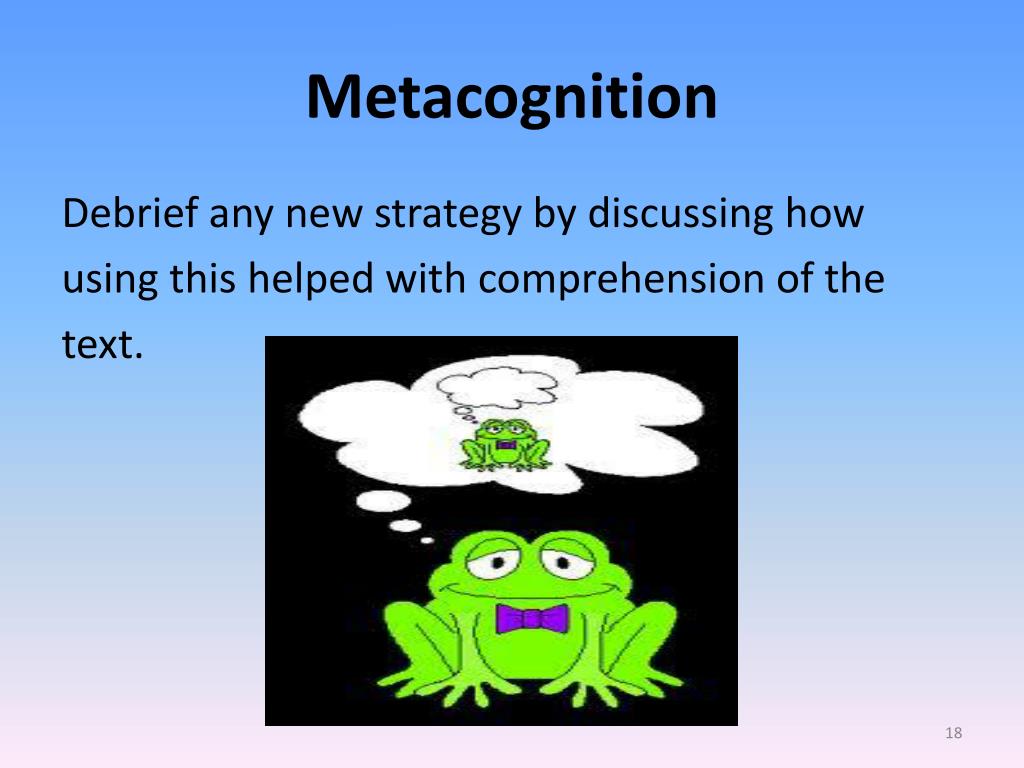 Metacognition

Debrief any new strategy by discussing how using this helped with comprehension of the text.

18